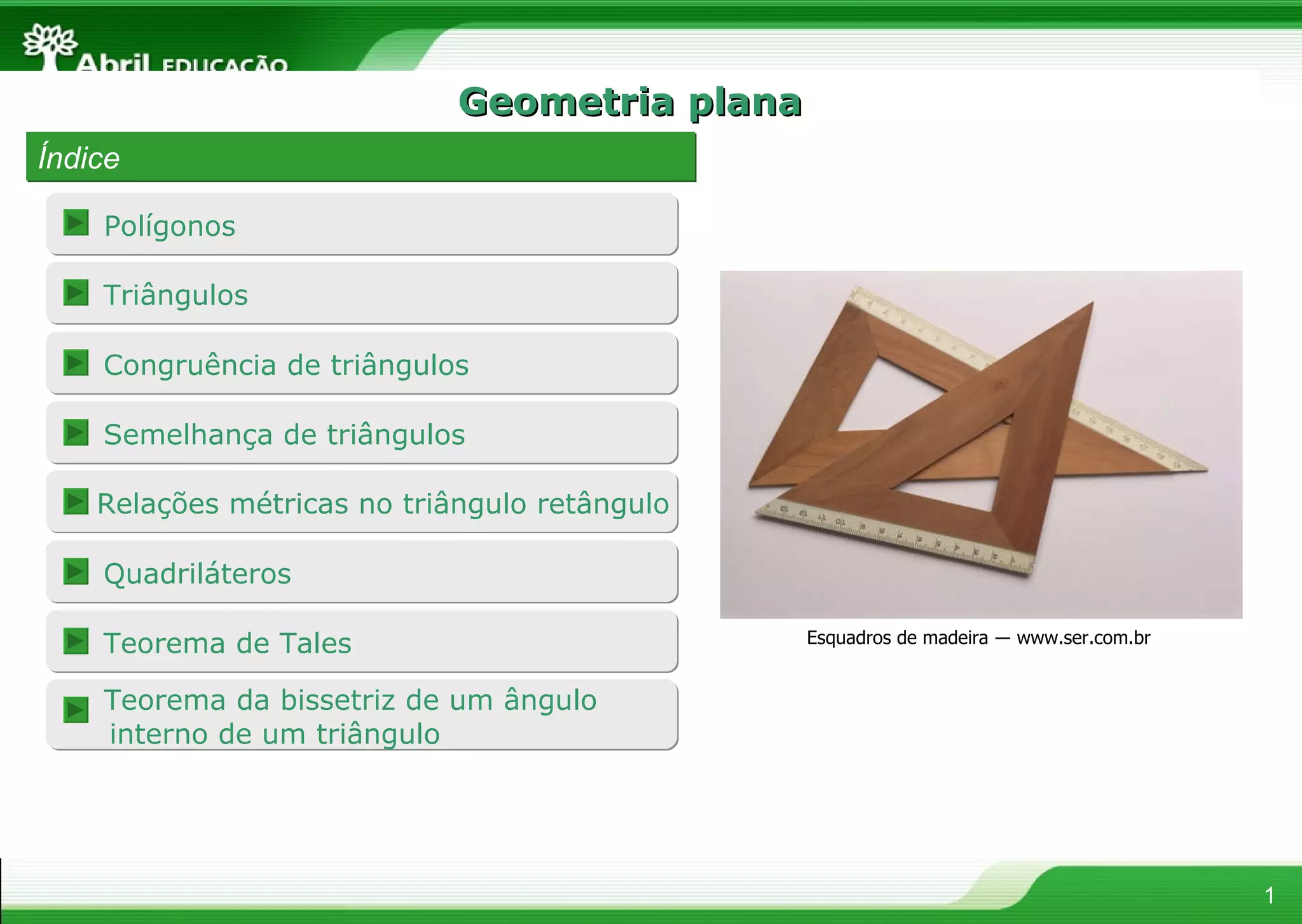 Abril EDUCAÇÃO

Geometria plana

Índice

Polígonos

Triângulos

Congruência de triângulos

Semelhança de triângulos

Relações métricas no triângulo retângulo

Quadriláteros

Teorema de Tales

Teorema da bissetriz de um ângulo interno de um triângulo

Esquadros de madeira — www.ser.com.br

1